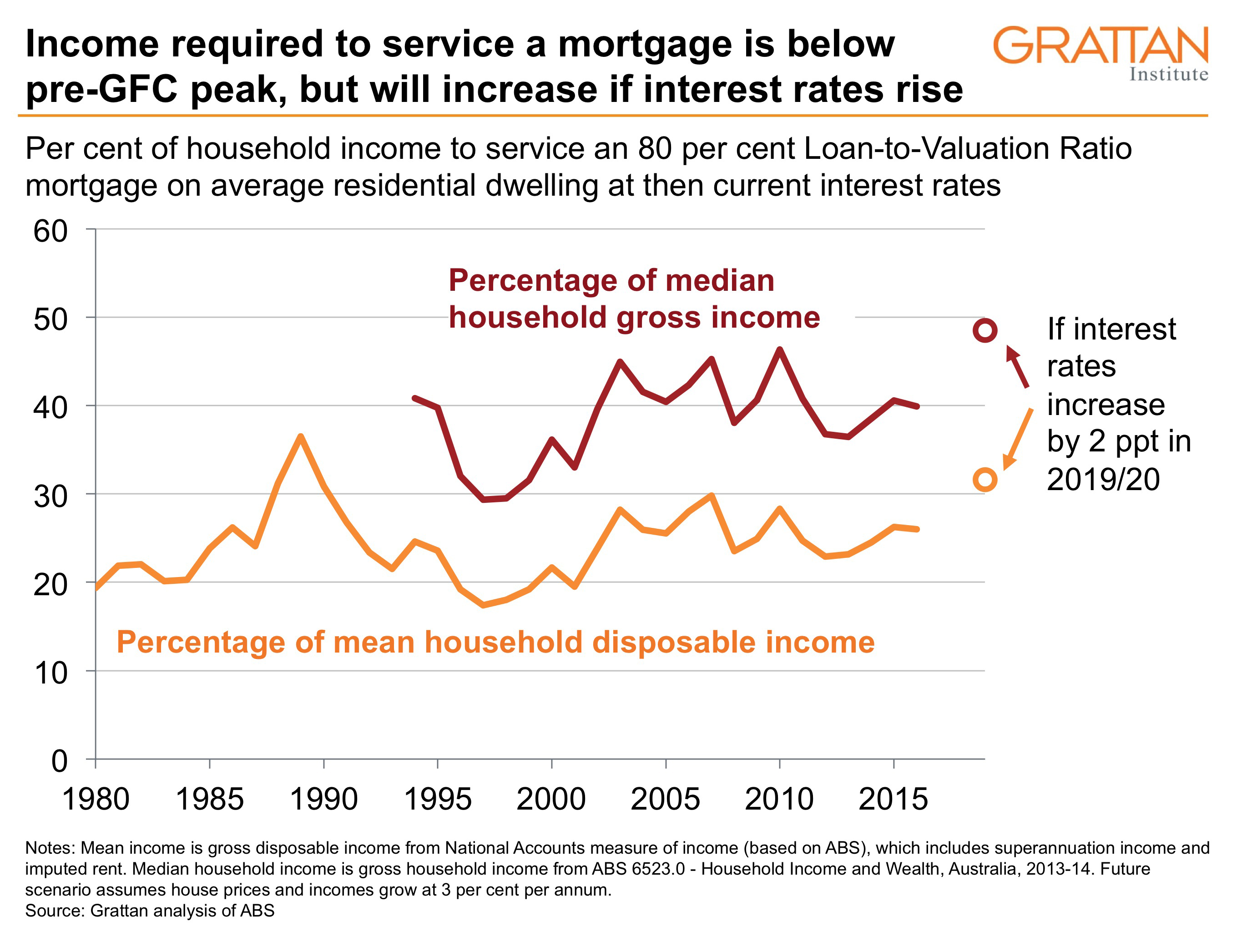 Income required to service a mortgage is below pre-GFC peak, but will increase if interest rates rise

GRATTAN
Institute

Per cent of household income to service an 80 per cent Loan-to-Valuation Ratio mortgage on average residential dwelling at then current interest rates

60
50
40
30
20
10
0

Percentage of median household gross income

If interest rates increase by 2 ppt in 2019/20

Percentage of mean household disposable income

1980 1985 1990 1995 2000 2005 2010 2015

Notes: Mean income is gross disposable income from National Accounts measure of income (based on ABS), which includes superannuation income and imputed rent. Median household income is gross household income from ABS 6523.0 - Household Income and Wealth, Australia, 2013-14. Future scenario assumes house prices and incomes grow at 3 per cent per annum.
Source: Grattan analysis of ABS